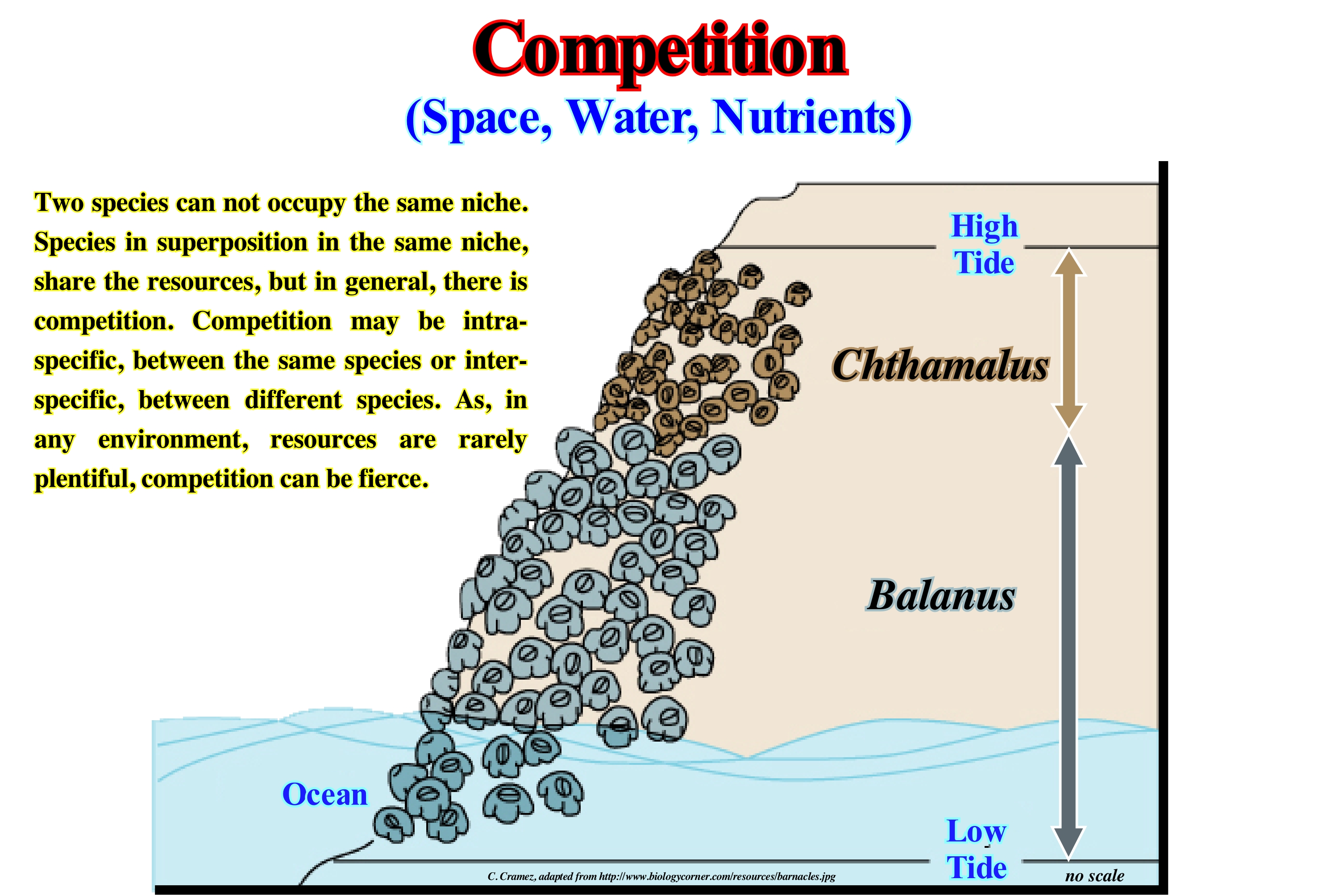 Competition

(Space, Water, Nutrients)

Two species can not occupy the same niche. Species in superposition in the same niche, share the resources, but in general, there is competition. Competition may be intraspecific, between the same species or interspecific, between different species. As, in any environment, resources are rarely plentiful, competition can be fierce.

High Tide

Chthamalus

Balanus

Ocean

Low Tide

C. Cramez, adapted from http://www.biologycorner.com/resources/barnacles.jpg

no scale